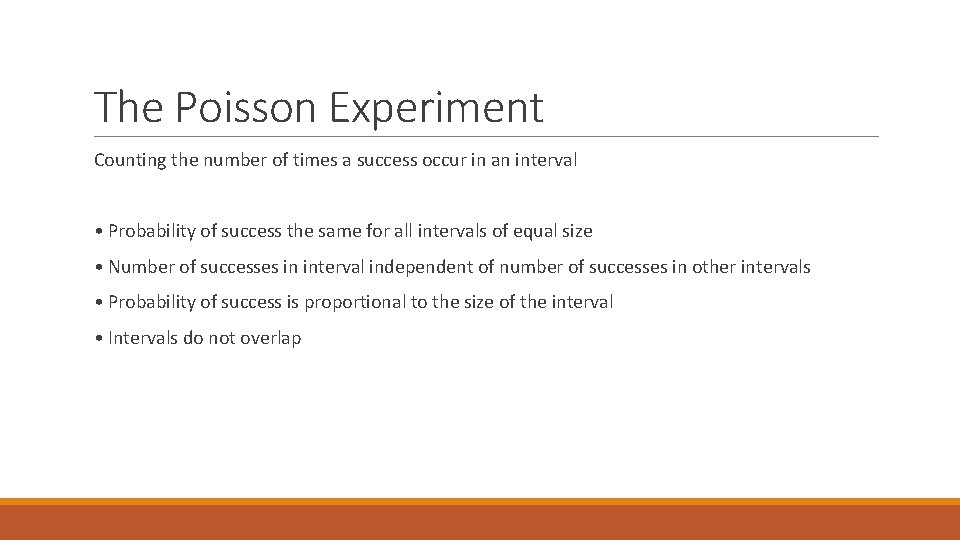 The Poisson Experiment

Counting the number of times a success occur in an interval

• Probability of success the same for all intervals of equal size
• Number of successes in interval independent of number of successes in other intervals
• Probability of success is proportional to the size of the interval
• Intervals do not overlap